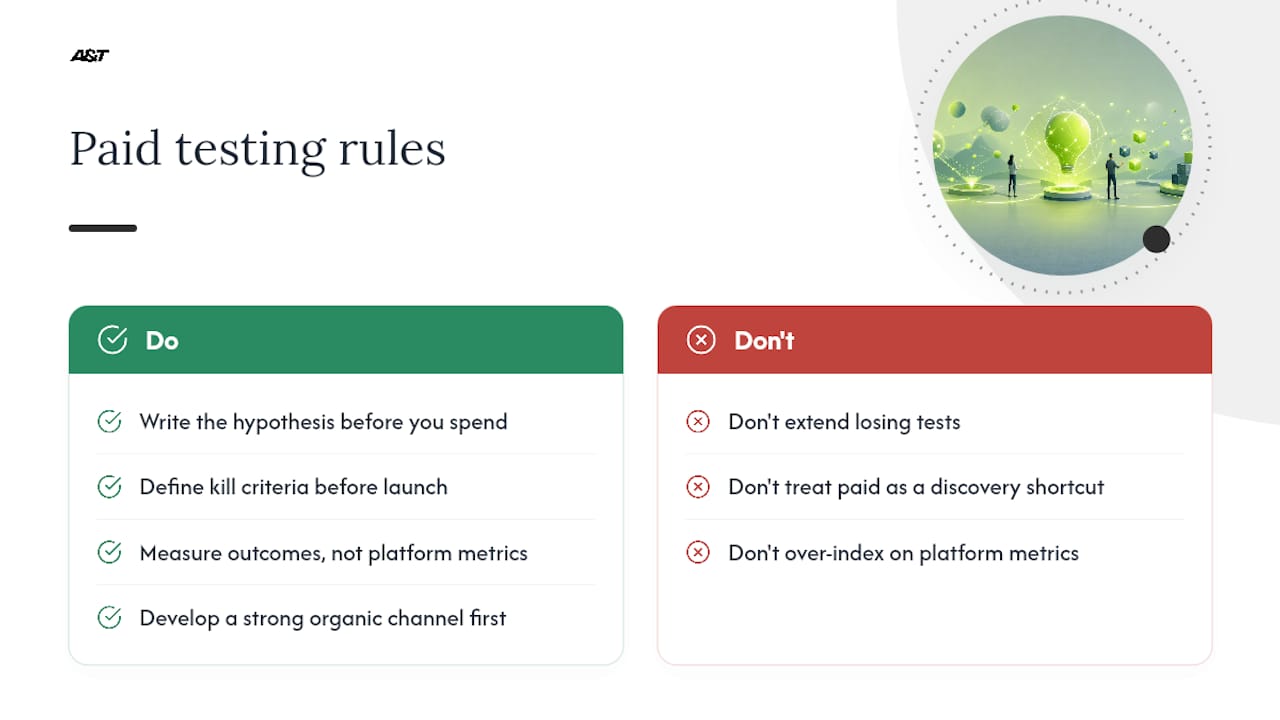 A&T

Paid testing rules

Do

Write the hypothesis before you spend

Define kill criteria before launch

Measure outcomes, not platform metrics

Develop a strong organic channel first

Don't

Don't extend losing tests

Don't treat paid as a discovery shortcut

Don't over-index on platform metrics